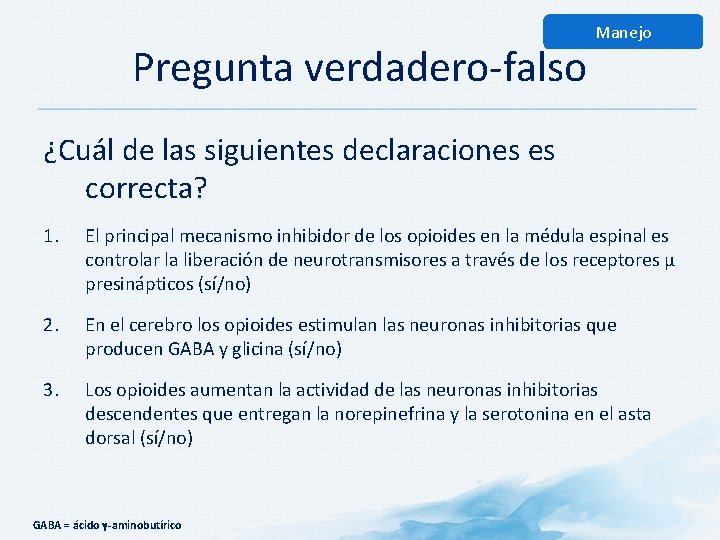 Manejo

Pregunta verdadero-falso

¿Cuál de las siguientes declaraciones es correcta?

1. El principal mecanismo inhibidor de los opioides en la médula espinal es controlar la liberación de neurotransmisores a través de los receptores μ presinápticos (sí/no)

2. En el cerebro los opioides estimulan las neuronas inhibitorias que producen GABA y glicina (sí/no)

3. Los opioides aumentan la actividad de las neuronas inhibitorias descendentes que entregan la norepinefrina y la serotonina en el asta dorsal (sí/no)

GABA = ácido γ-aminobutírico